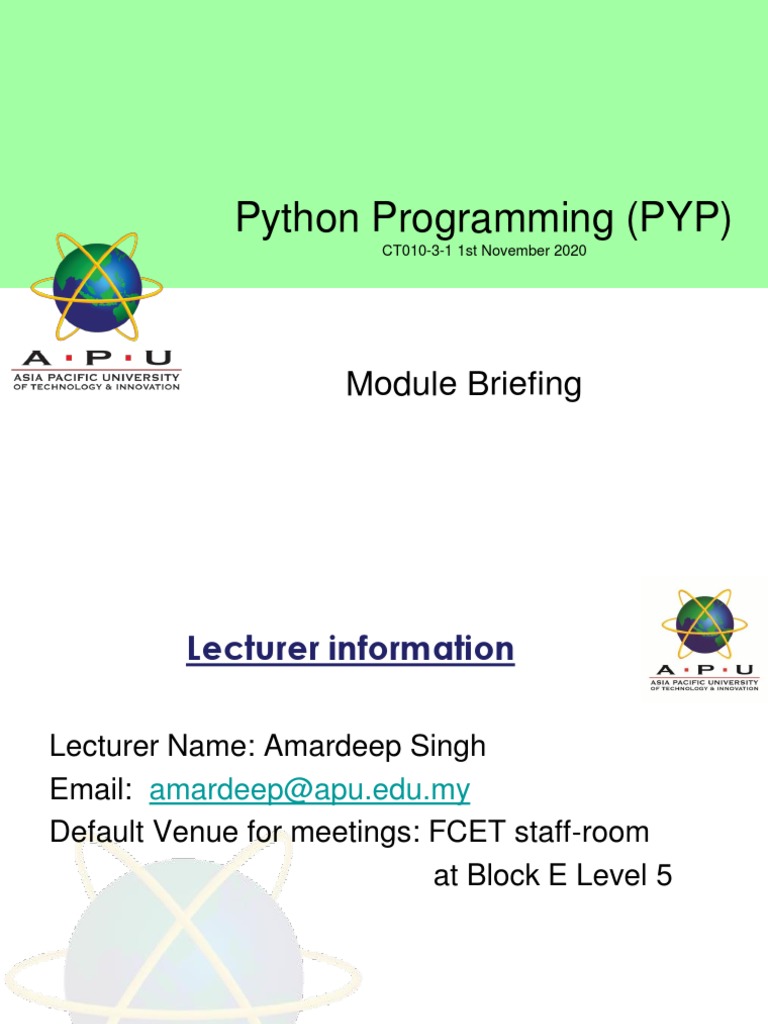 Python Programming (PYP)
CT010-3-1 1st November 2020

A · P · U
ASIA PACIFIC UNIVERSITY OF TECHNOLOGY & INNOVATION

Module Briefing

Lecturer information

A · P · U
ASIA PACIFIC UNIVERSITY OF TECHNOLOGY & INNOVATION

Lecturer Name: Amardeep Singh
Email: amardeep@apu.edu.my
Default Venue for meetings: FCET staff-room at Block E Level 5